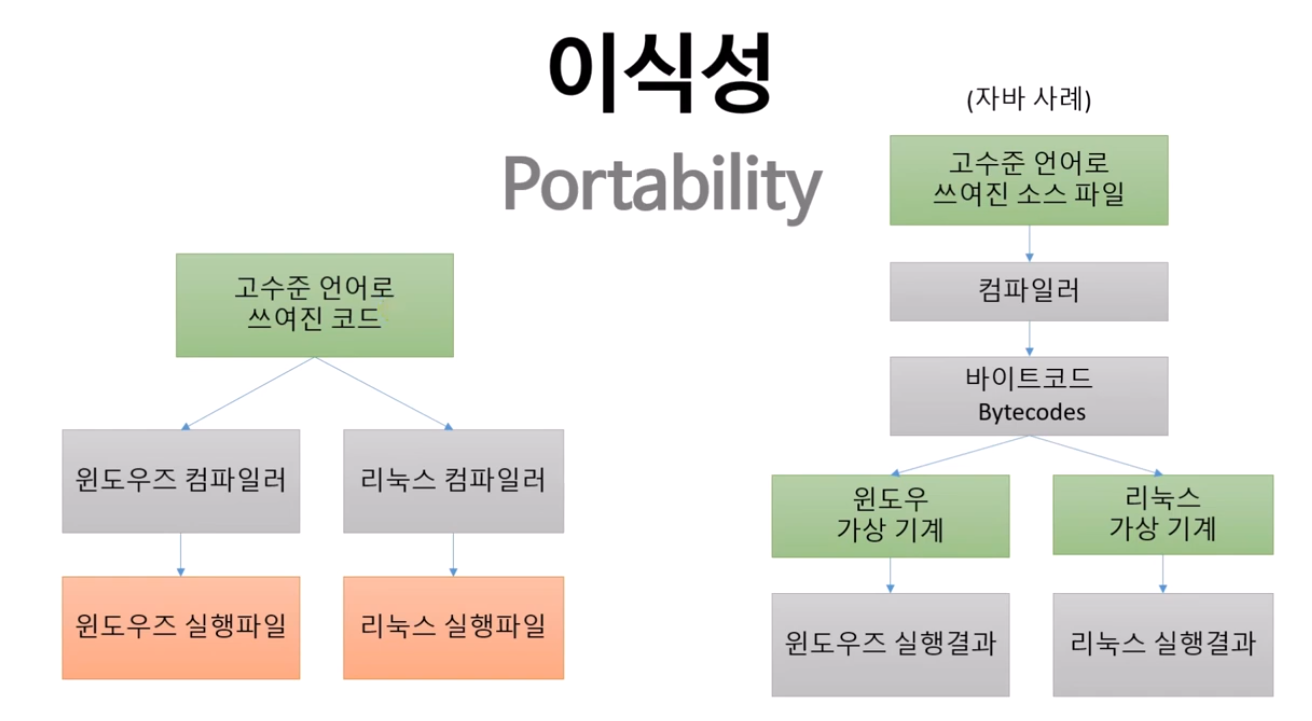 이식성

Portability

고수준 언어로 쓰여진 코드

윈도우즈 컴파일러

리눅스 컴파일러

윈도우즈 실행파일

리눅스 실행파일

(자바 사례)

고수준 언어로 쓰여진 소스 파일

컴파일러

바이트코드 Bytecodes

윈도우 가상 기계

리눅스 가상 기계

윈도우즈 실행결과

리눅스 실행결과